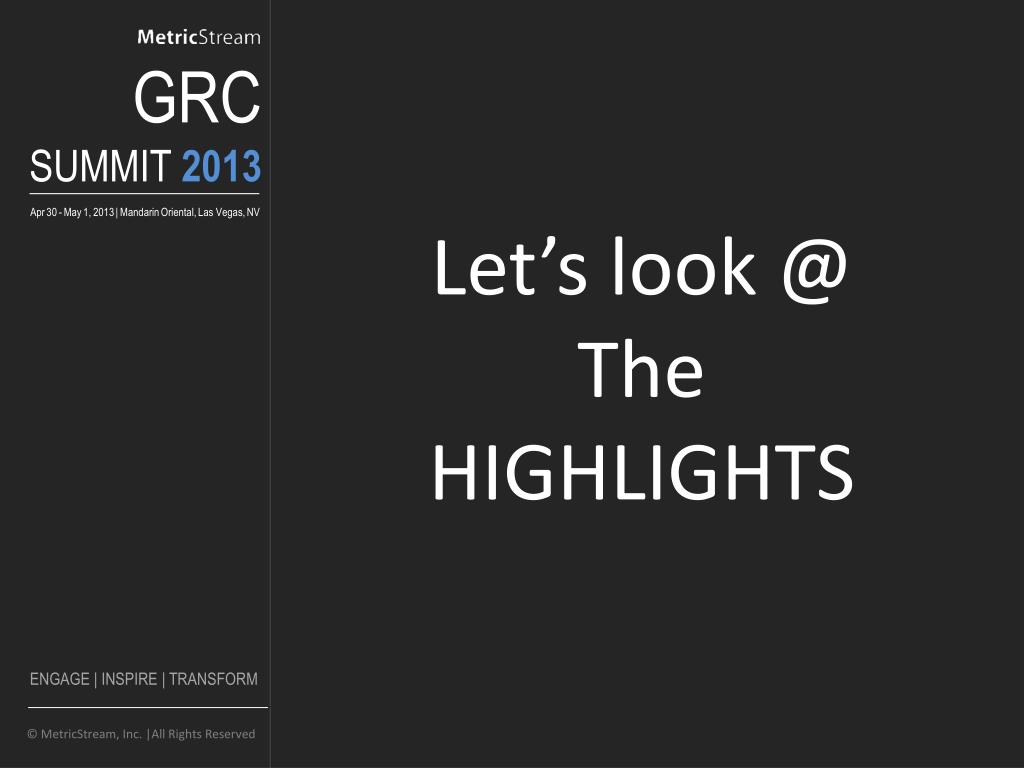 MetricStream

GRC
SUMMIT 2013

Apr 30 - May 1, 2013 | Mandarin Oriental, Las Vegas, NV

Let’s look @
The
HIGHLIGHTS

ENGAGE | INSPIRE | TRANSFORM

© MetricStream, Inc. |All Rights Reserved